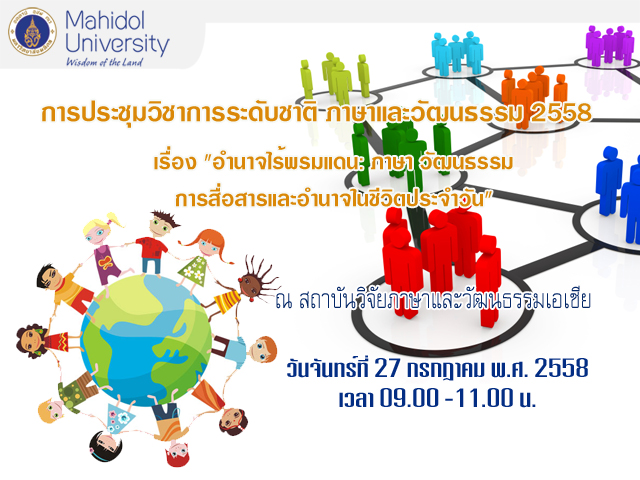 Mahidol University
Wisdom of the Land

การประชุมวิชาการระดับชาติ ภาษาและวัฒนธรรม 2558

เรื่อง "อำนาจไร้พรมแดน: ภาษา วัฒนธรรม การสื่อสารและอำนาจในชีวิตประจำวัน"

ณ สถาบันวิจัยภาษาและวัฒนธรรมเอเชีย

วันจันทร์ที่ 27 กรกฎาคม พ.ศ. 2558
เวลา 09.00 -11.00 น.